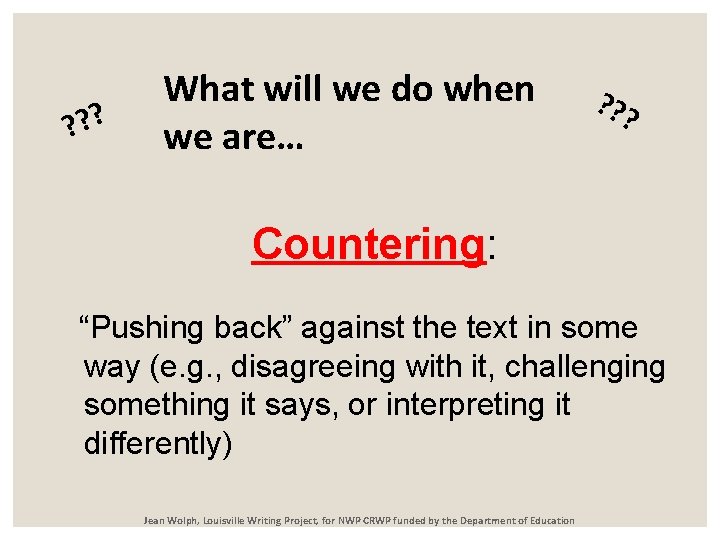 ??? What will we do when we are… ???

Countering:

“Pushing back” against the text in some way (e.g., disagreeing with it, challenging something it says, or interpreting it differently)

Jean Wolph, Louisville Writing Project, for NWP CRWP funded by the Department of Education